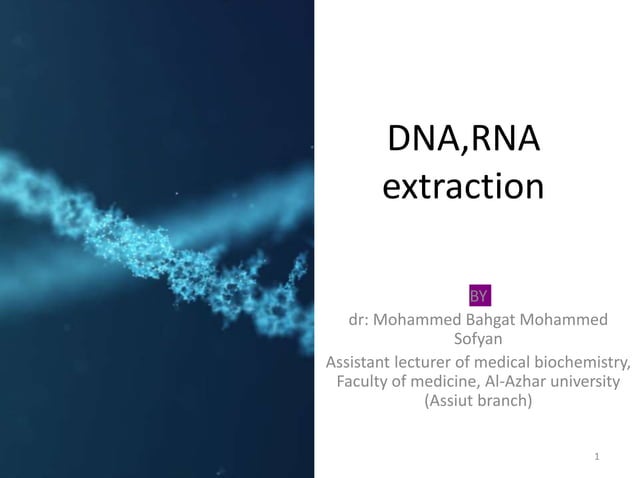 DNA,RNA extraction

BY

dr: Mohammed Bahgat Mohammed Sofyan

Assistant lecturer of medical biochemistry, Faculty of medicine, Al-Azhar university (Assiut branch)

1